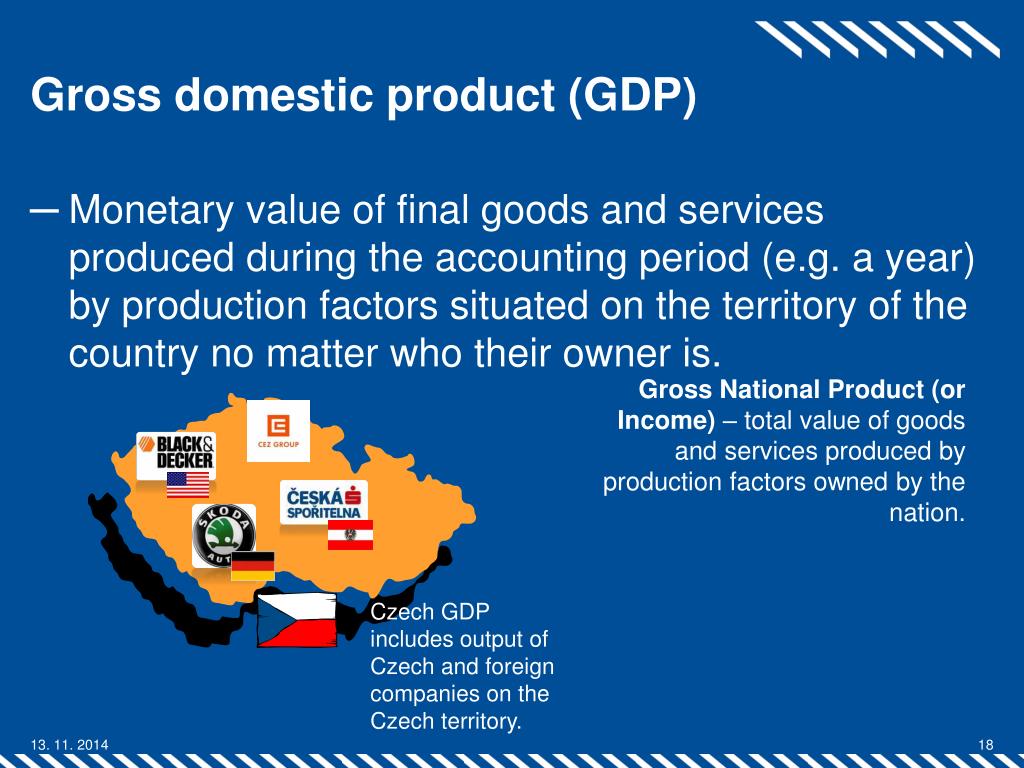 Gross domestic product (GDP)

– Monetary value of final goods and services produced during the accounting period (e.g. a year) by production factors situated on the territory of the country no matter who their owner is.

Gross National Product (or Income) – total value of goods and services produced by production factors owned by the nation.

BLACK & DECKER

CEZ GROUP

ČESKÁ SPOŘITELNA

ŠKODA AUTO

Czech GDP includes output of Czech and foreign companies on the Czech territory.

13. 11. 2014

18